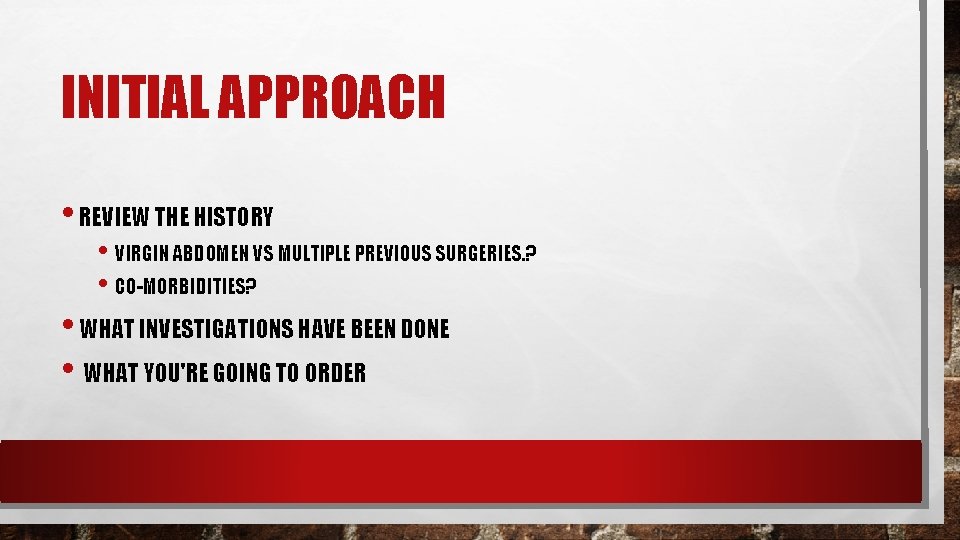 INITIAL APPROACH

• REVIEW THE HISTORY
• VIRGIN ABDOMEN VS MULTIPLE PREVIOUS SURGERIES.?
• CO-MORBIDITIES?
• WHAT INVESTIGATIONS HAVE BEEN DONE
• WHAT YOU'RE GOING TO ORDER